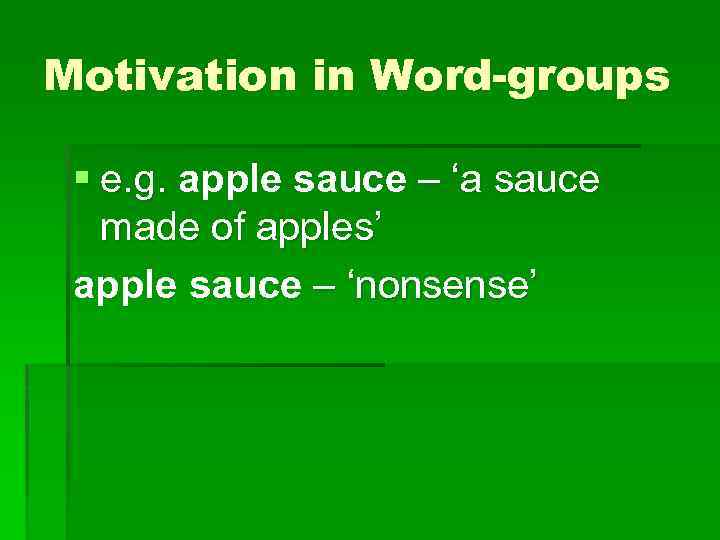 Motivation in Word-groups

e.g. apple sauce – ‘a sauce made of apples’

apple sauce – ‘nonsense’